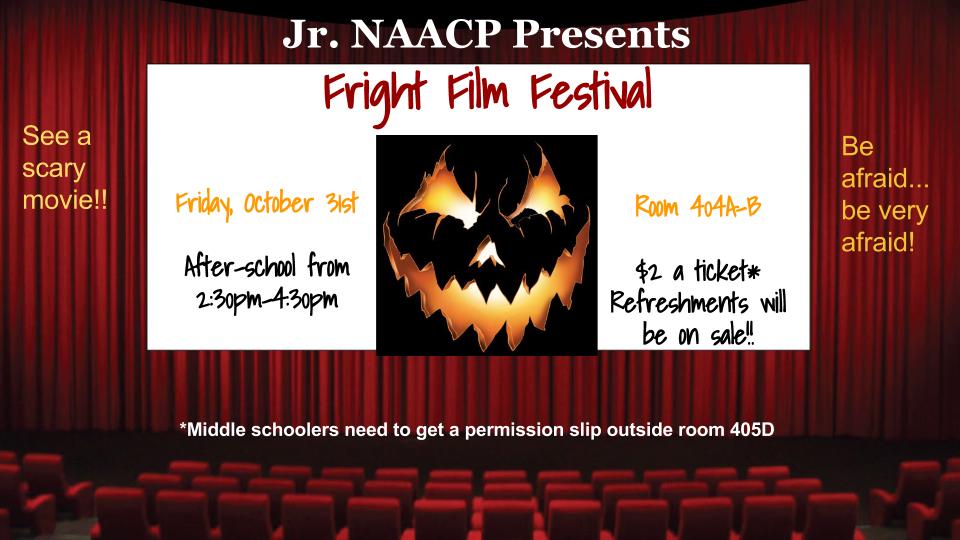 Jr. NAACP Presents

Fright Film Festival

See a scary movie!!

Friday, October 31st

After-school from 2:30pm-4:30pm

Room 404A-B

$2 a ticket* Refreshments will be on sale!!

Be afraid... be very afraid!

*Middle schoolers need to get a permission slip outside room 405D